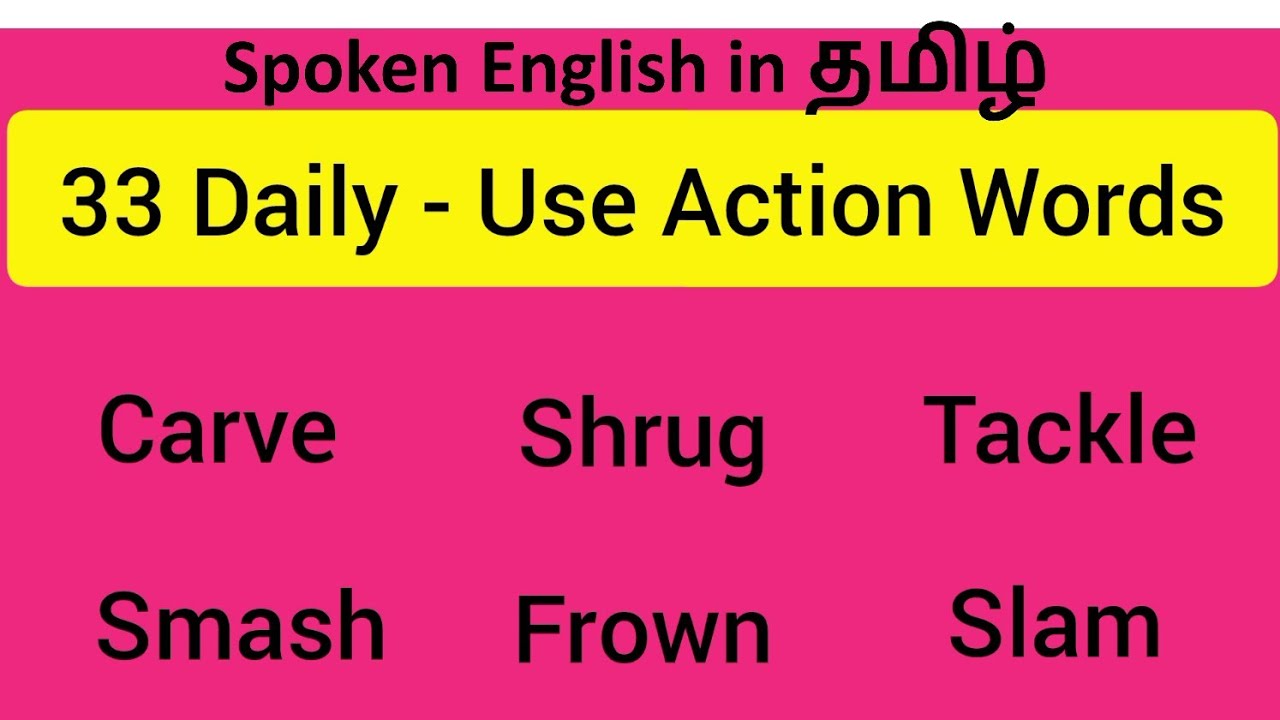 Spoken English in தமிழ்

33 Daily - Use Action Words

Carve
Shrug
Tackle

Smash
Frown
Slam